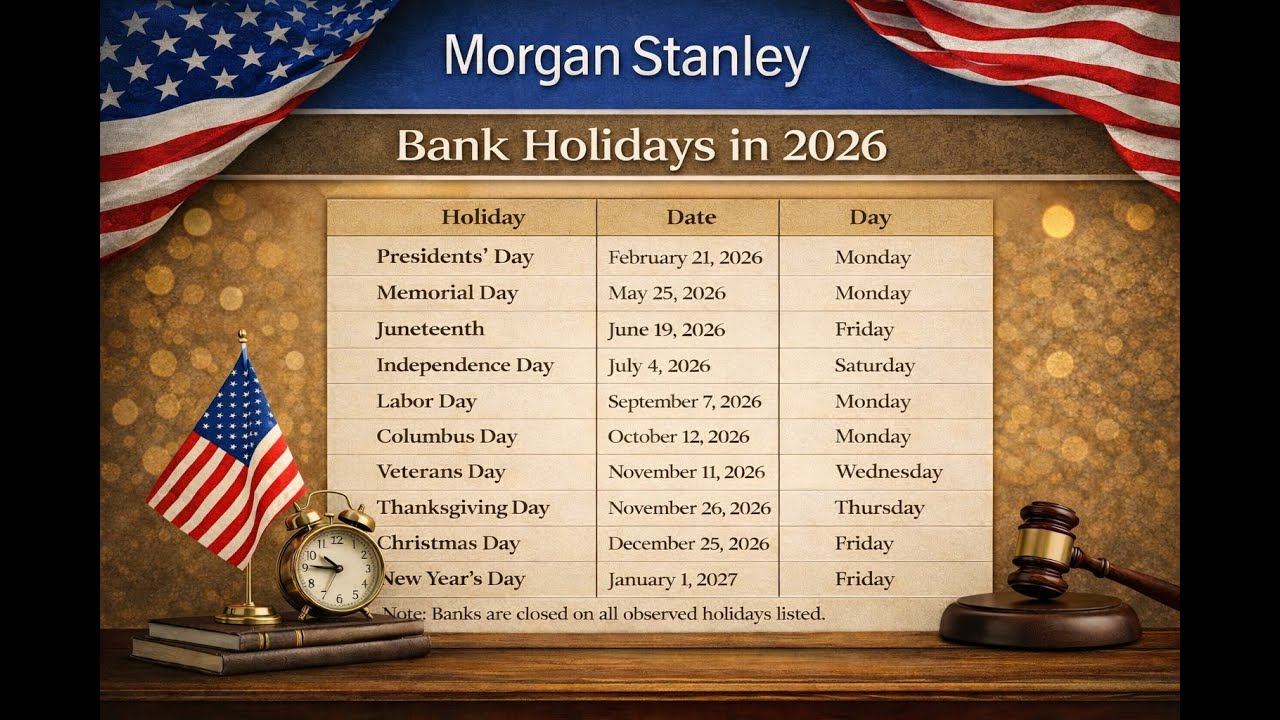 Morgan Stanley

Bank Holidays in 2026

| Holiday | Date | Day |
|---|---|---|
| Presidents' Day | February 21, 2026 | Monday |
| Memorial Day | May 25, 2026 | Monday |
| Juneteenth | June 19, 2026 | Friday |
| Independence Day | July 4, 2026 | Saturday |
| Labor Day | September 7, 2026 | Monday |
| Columbus Day | October 12, 2026 | Monday |
| Veterans Day | November 11, 2026 | Wednesday |
| Thanksgiving Day | November 26, 2026 | Thursday |
| Christmas Day | December 25, 2026 | Friday |
| New Year's Day | January 1, 2027 | Friday |

Note: Banks are closed on all observed holidays listed.